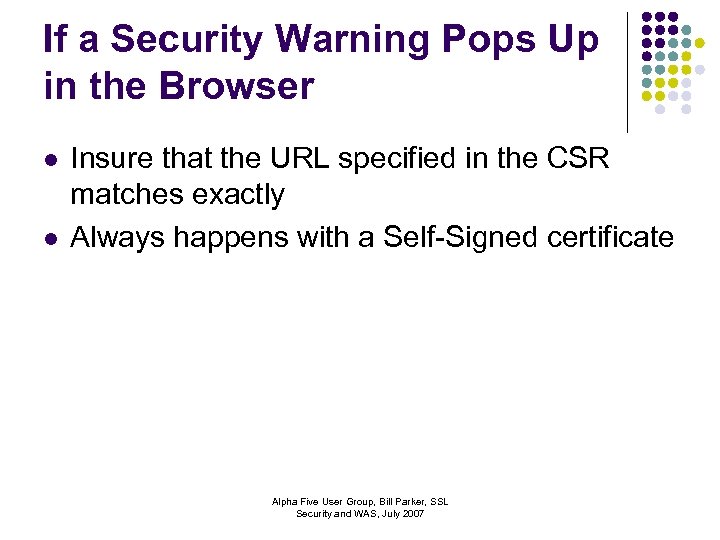 If a Security Warning Pops Up in the Browser

- Insure that the URL specified in the CSR matches exactly
- Always happens with a Self-Signed certificate

Alpha Five User Group, Bill Parker, SSL Security and WAS, July 2007